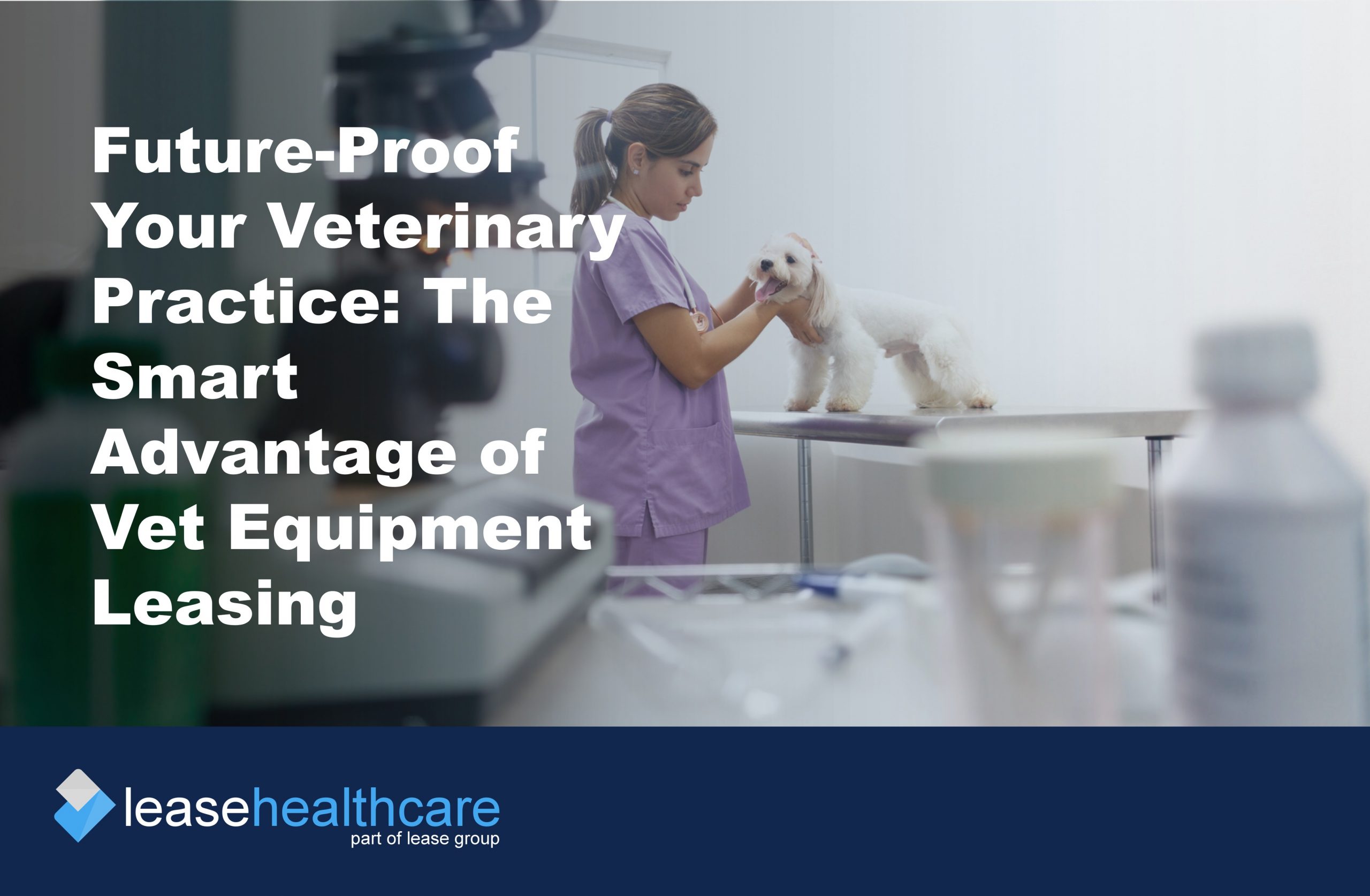 Future-Proof Your Veterinary Practice: The Smart Advantage of Vet Equipment Leasing

leasehealthcare
part of lease group